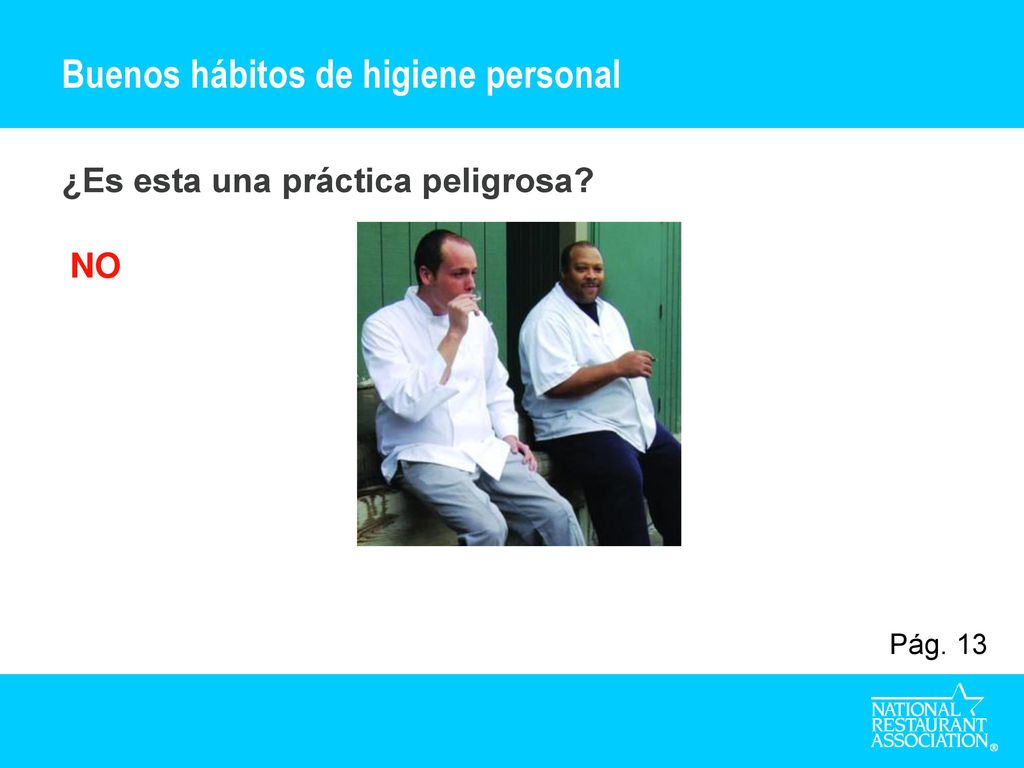 Buenos hábitos de higiene personal

¿Es esta una práctica peligrosa?

NO

Pág. 13

NATIONAL RESTAURANT ASSOCIATION®